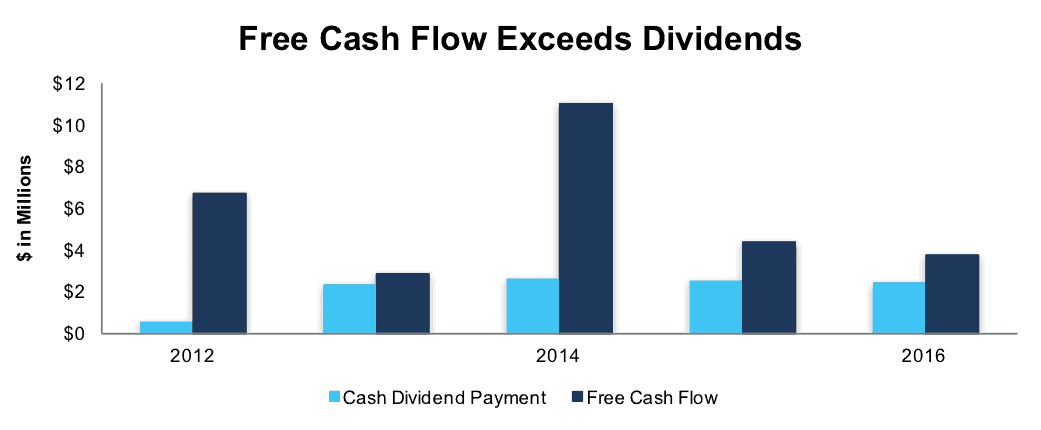 Free Cash Flow Exceeds Dividends

$ in Millions

$12
$10
$8
$6
$4
$2
$0

2012
2014
2016

Cash Dividend Payment
Free Cash Flow